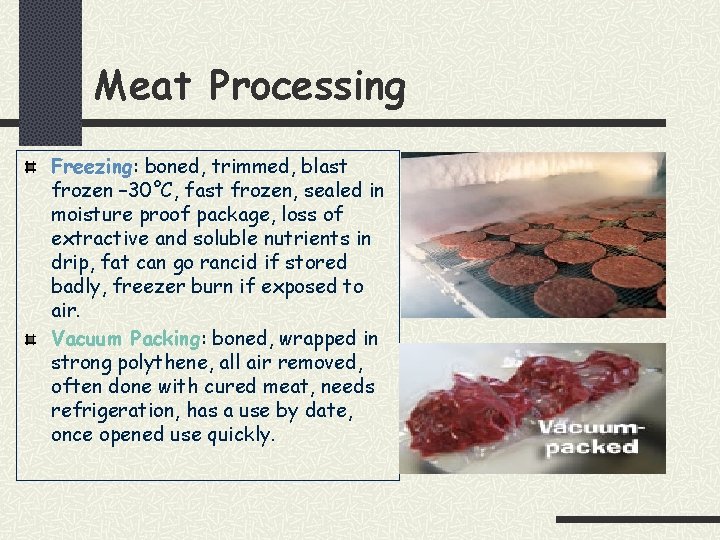 Meat Processing

Freezing: boned, trimmed, blast frozen –30°C, fast frozen, sealed in moisture proof package, loss of extractive and soluble nutrients in drip, fat can go rancid if stored badly, freezer burn if exposed to air.

Vacuum Packing: boned, wrapped in strong polythene, all air removed, often done with cured meat, needs refrigeration, has a use by date, once opened use quickly.

Vacuum-packed